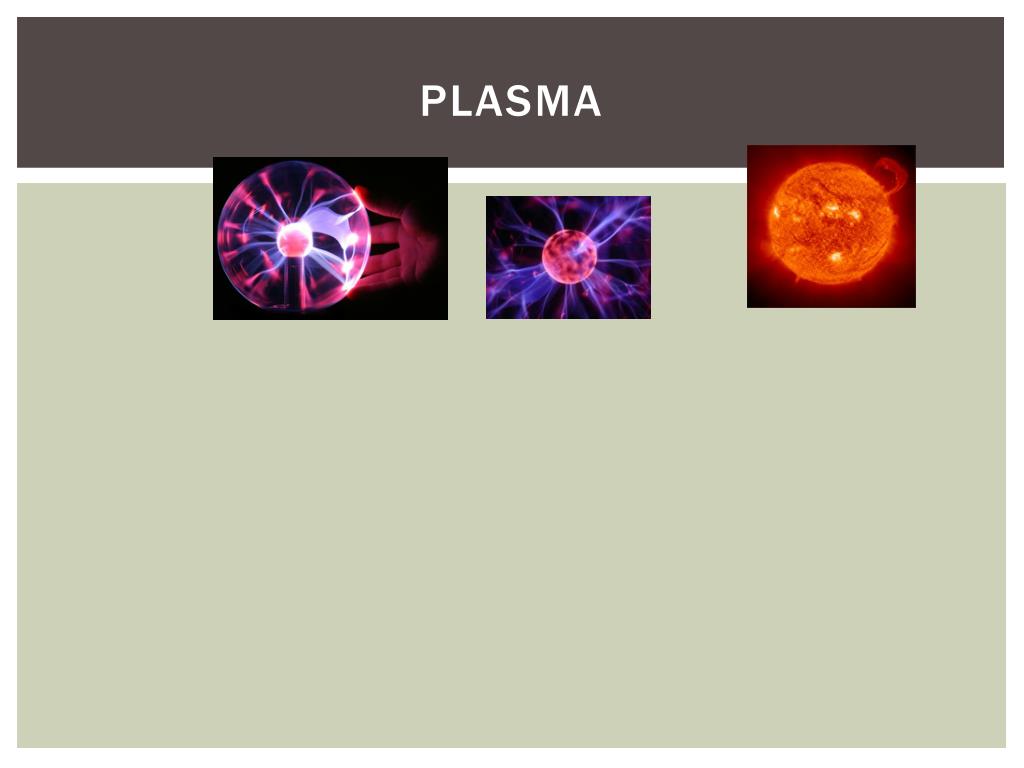 PLASMA